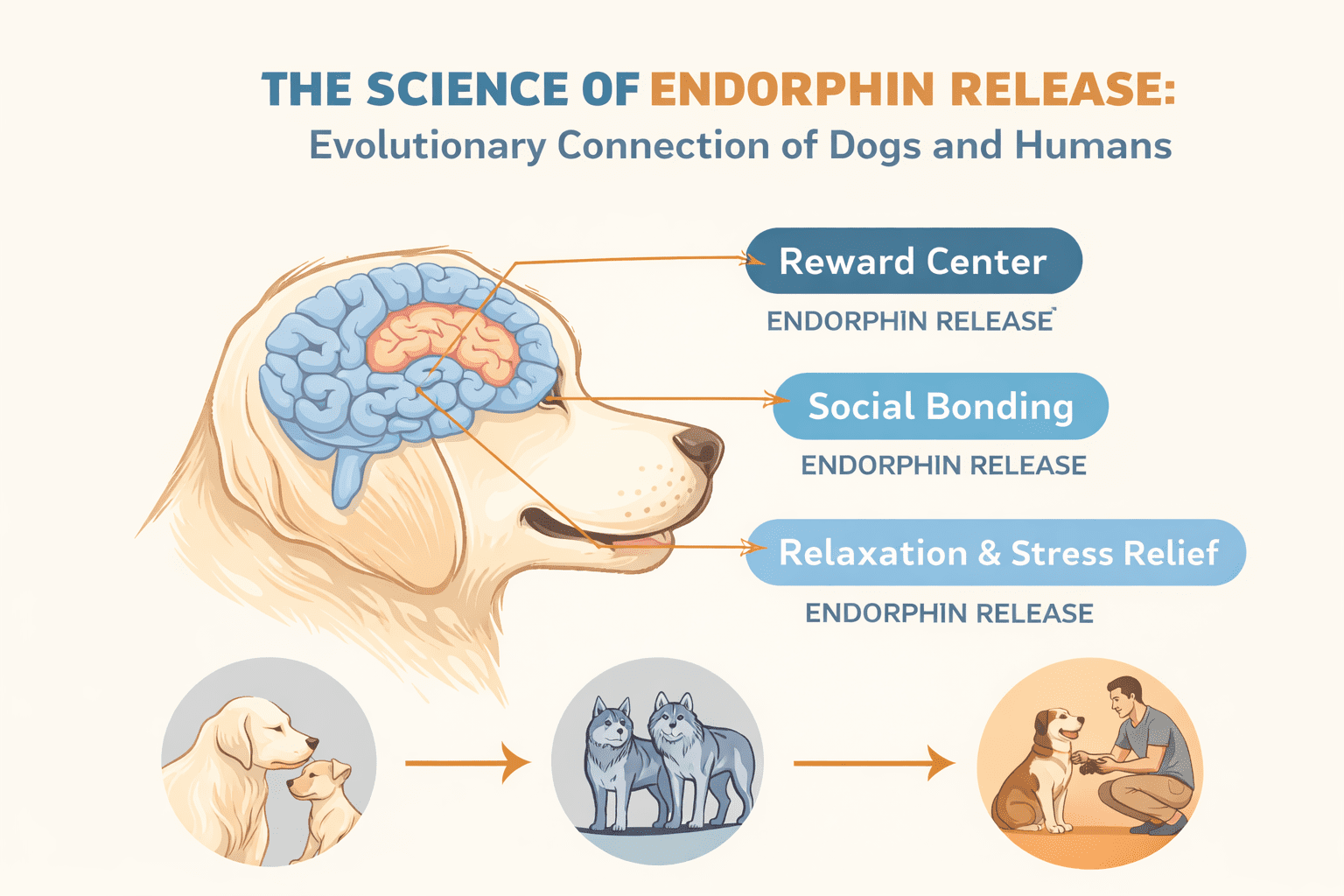 THE SCIENCE OF ENDORPHIN RELEASE:
Evolutionary Connection of Dogs and Humans

Reward Center
ENDORPHIN RELEASE

Social Bonding
ENDORPHIN RELEASE

Relaxation & Stress Relief
ENDORPHIN RELEASE